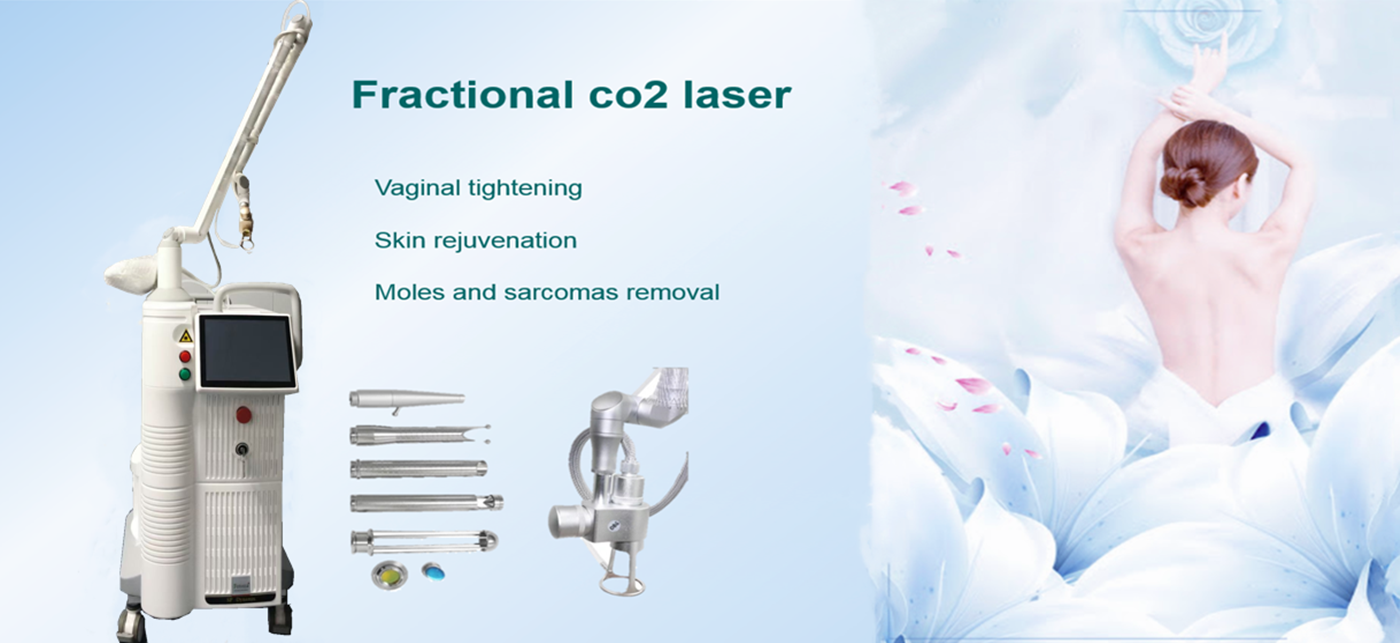 Fractional co2 laser

Vaginal tightening

Skin rejuvenation

Moles and sarcomas removal